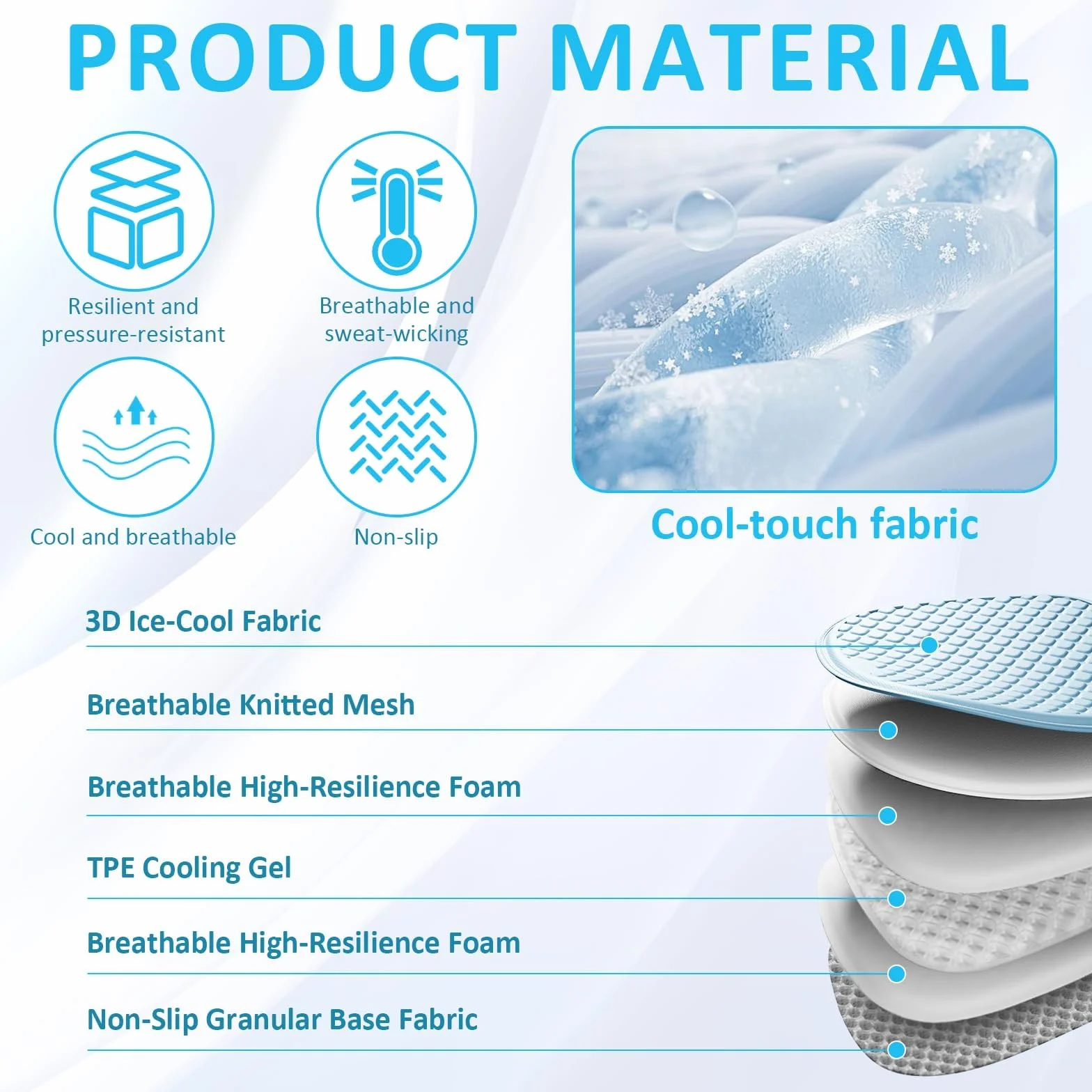 PRODUCT MATERIAL

Resilient and pressure-resistant

Breathable and sweat-wicking

Cool and breathable

Non-slip

Cool-touch fabric

3D Ice-Cool Fabric

Breathable Knitted Mesh

Breathable High-Resilience Foam

TPE Cooling Gel

Breathable High-Resilience Foam

Non-Slip Granular Base Fabric